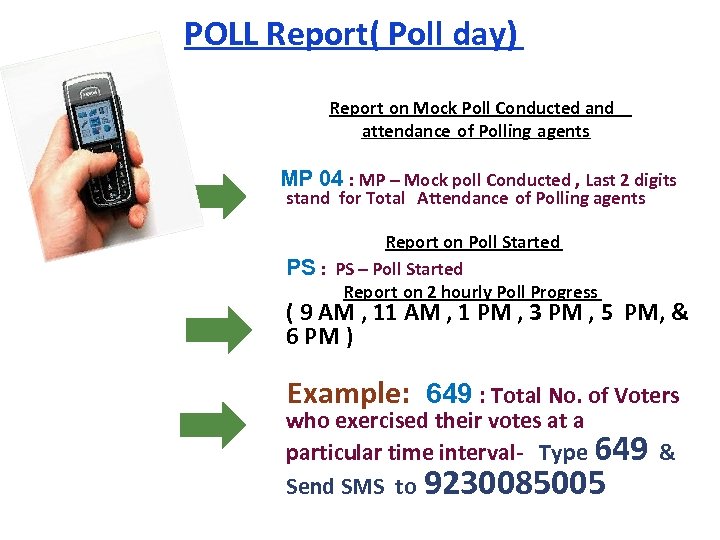 POLL Report( Poll day)

Report on Mock Poll Conducted and attendance of Polling agents

MP 04 : MP – Mock poll Conducted , Last 2 digits stand for Total Attendance of Polling agents

Report on Poll Started

PS : PS – Poll Started

Report on 2 hourly Poll Progress

( 9 AM , 11 AM , 1 PM , 3 PM , 5 PM, & 6 PM )

Example: 649 : Total No. of Voters who exercised their votes at a particular time interval- Type 649 & Send SMS to 9230085005